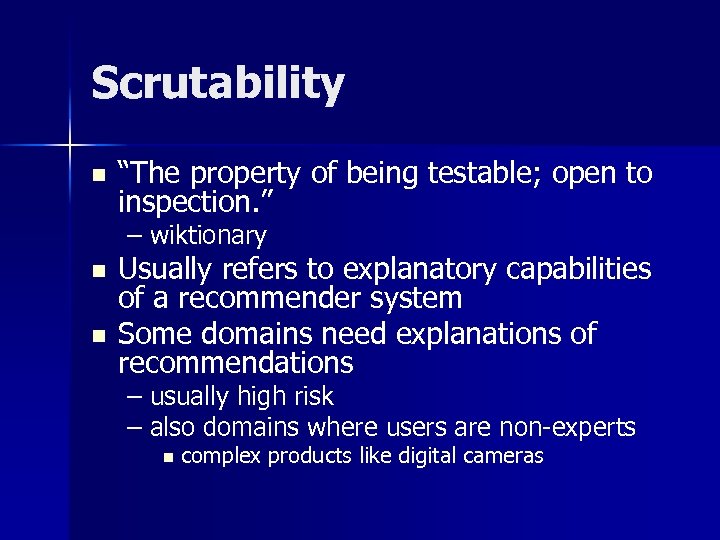 Scrutability

■ "The property of being testable; open to inspection."
– wiktionary
■ Usually refers to explanatory capabilities of a recommender system
■ Some domains need explanations of recommendations
– usually high risk
– also domains where users are non-experts
■ complex products like digital cameras